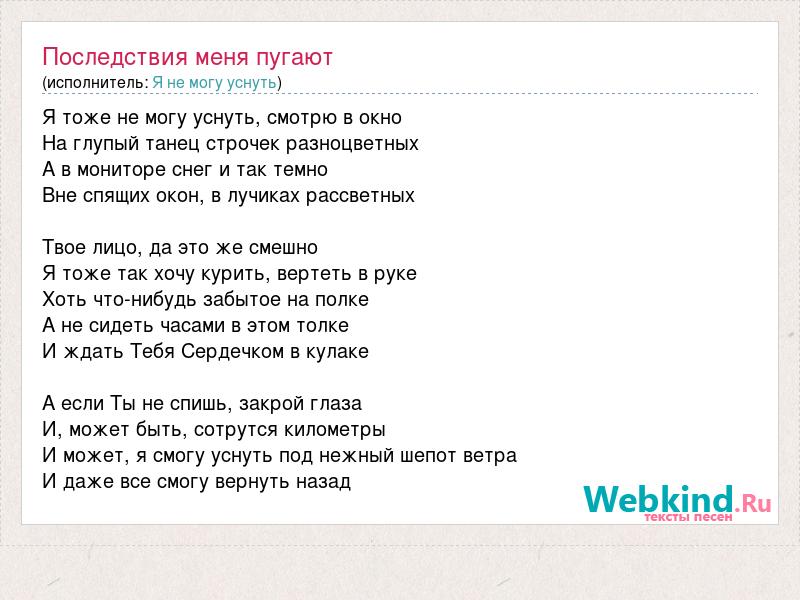 Последствия меня пугают
(исполнитель: Я не могу уснуть)

Я тоже не могу уснуть, смотрю в окно
На глупый танец строчек разноцветных
А в мониторе снег и так темно
Вне спящих окон, в лучиках рассветных

Твое лицо, да это же смешно
Я тоже так хочу курить, вертеть в руке
Хоть что-нибудь забытое на полке
А не сидеть часами в этом толке
И ждать Тебя Сердечком в кулаке

А если Ты не спишь, закрой глаза
И, может быть, сотрутся километры
И может, я смогу уснуть под нежный шепот ветра
И даже все смогу вернуть назад

Webkind.Ru
тексты песен